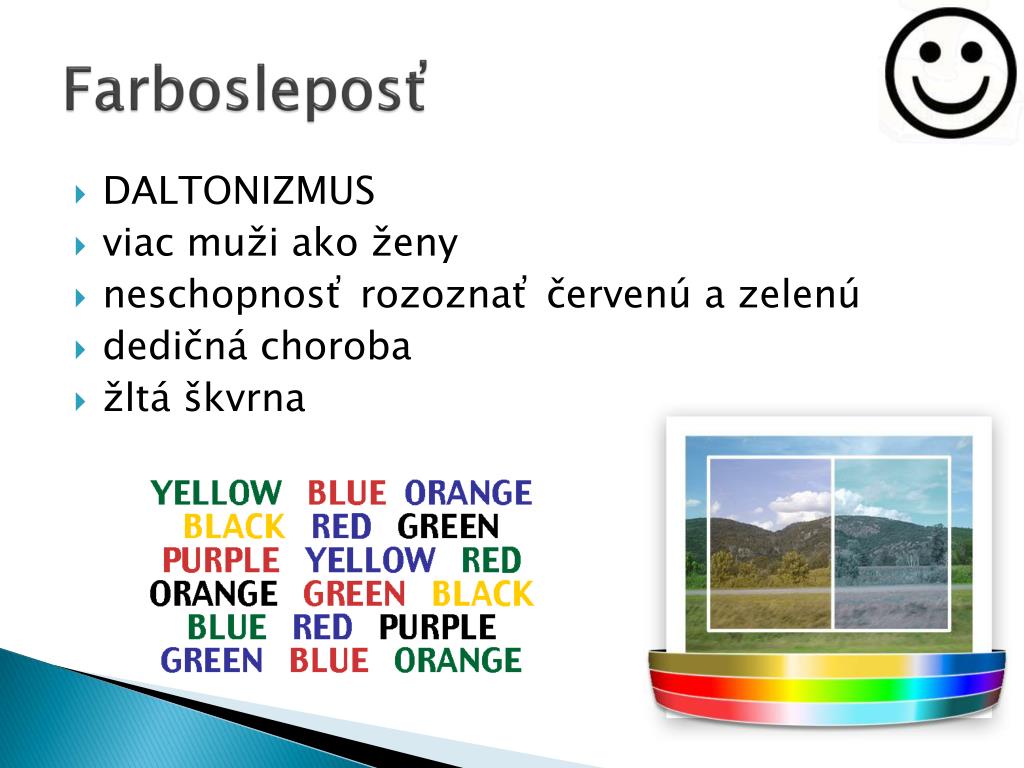 Farbosleposť

DALTONIZMUS
viac muži ako ženy
neschopnosť rozoznať červenú a zelenú
dedičná choroba
žltá škvrna

YELLOW BLUE ORANGE
BLACK RED GREEN
PURPLE YELLOW RED
ORANGE GREEN BLACK
BLUE RED PURPLE
GREEN BLUE ORANGE